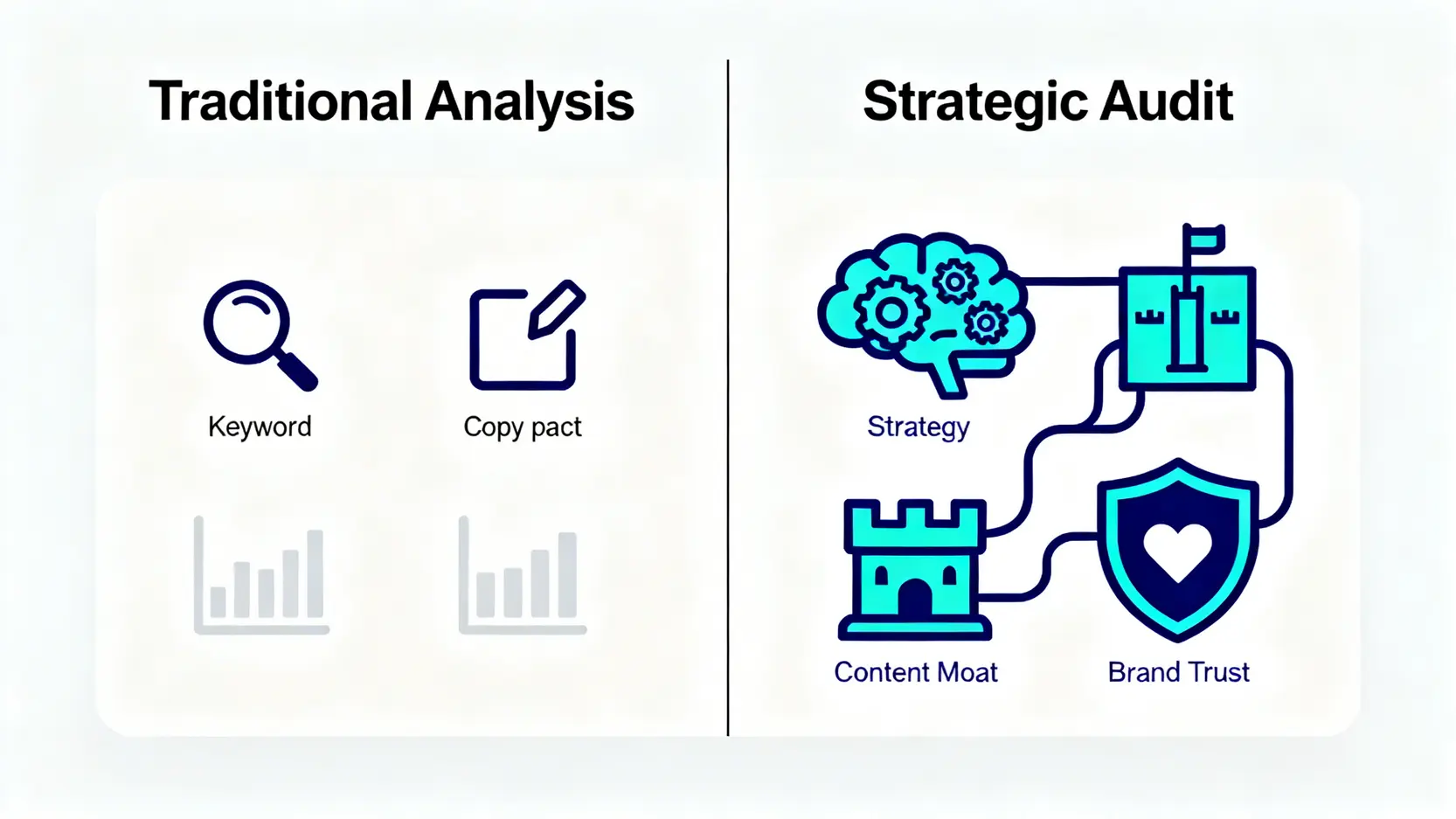 Traditional Analysis

Keyword

Copy pact

Strategic Audit

Strategy

Content Moat

Brand Trust